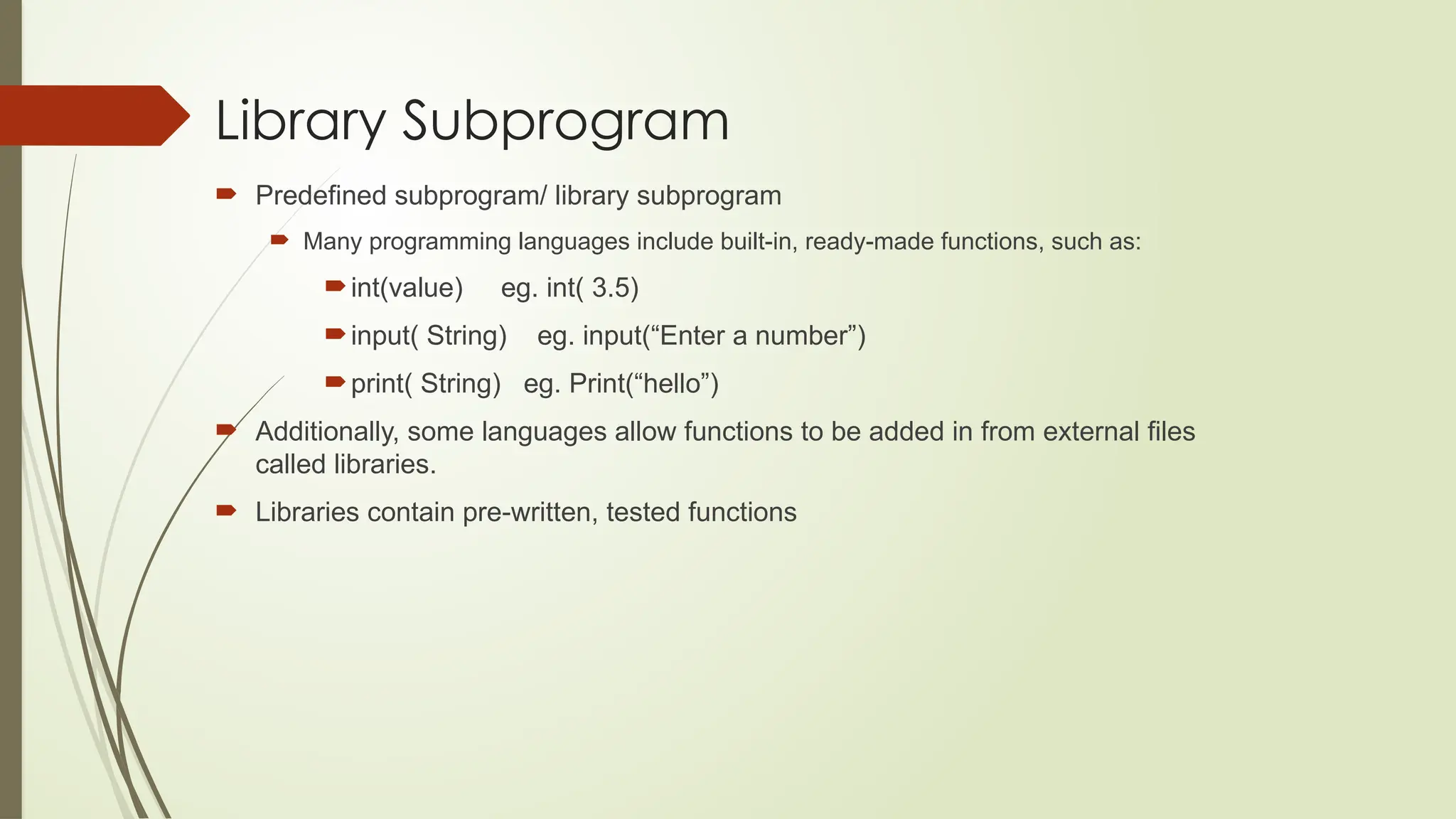 Library Subprogram

Predefined subprogram/ library subprogram

Many programming languages include built-in, ready-made functions, such as:

int(value) eg. int( 3.5)

input( String) eg. input(“Enter a number”)

print( String) eg. Print(“hello”)

Additionally, some languages allow functions to be added in from external files called libraries.

Libraries contain pre-written, tested functions